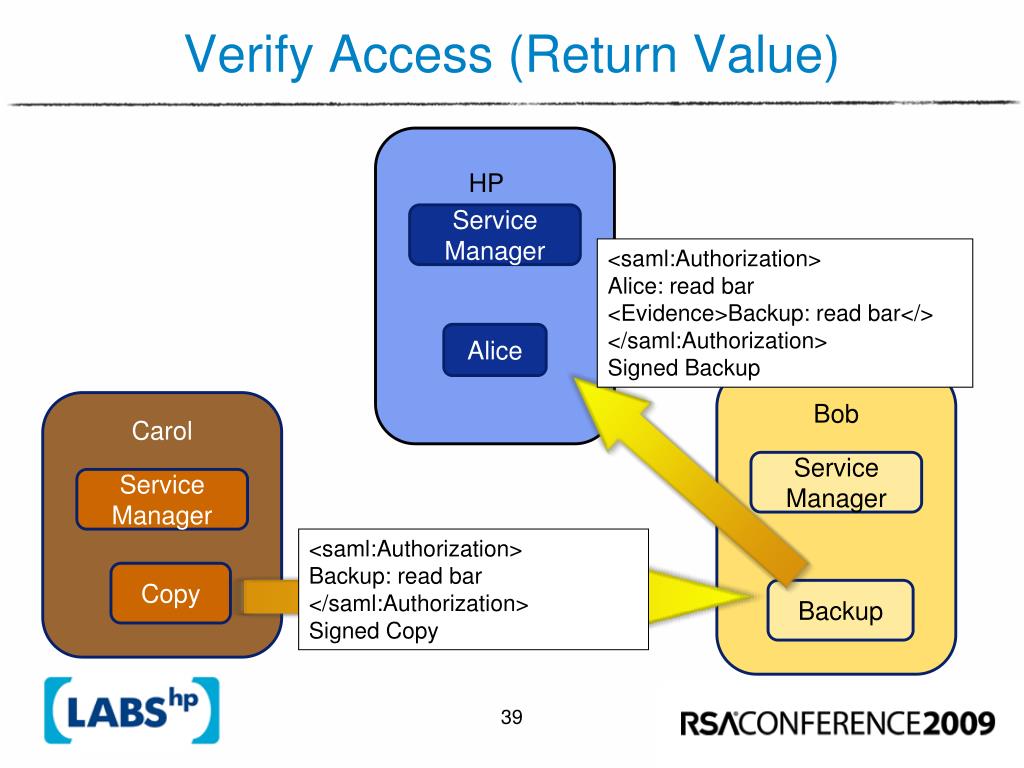 Verify Access (Return Value)

HP

Service Manager

Alice

<saml:Authorization>
Alice: read bar
<Evidence>Backup: read bar</>
</saml:Authorization>
Signed Backup

Carol

Service Manager

Copy

<saml:Authorization>
Backup: read bar
</saml:Authorization>
Signed Copy

Bob

Service Manager

Backup

LABS hp

39

RSACONFERENCE2009